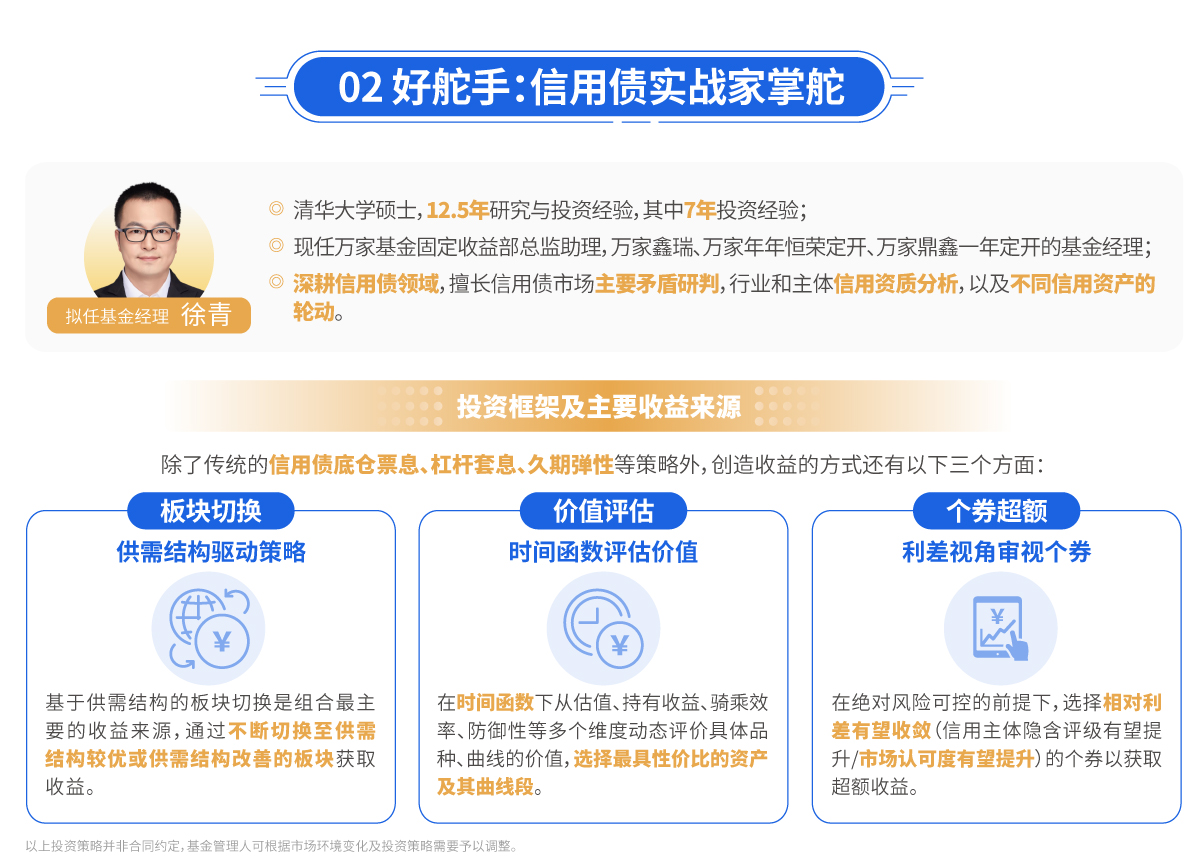 02 好舵手：信用债实战家掌舵

拟任基金经理 徐青

◎ 清华大学硕士，12.5年研究与投资经验，其中7年投资经验；
◎ 现任万家基金固定收益部总监助理，万家鑫瑞、万家年年恒荣定开、万家鼎鑫一年定开的基金经理；
◎ 深耕信用债领域，擅长信用债市场主要矛盾研判，行业和主体信用资质分析，以及不同信用资产的轮动。

投资框架及主要收益来源

除了传统的信用债底仓票息、杠杆套息、久期弹性等策略外，创造收益的方式还有以下三个方面：

板块切换
供需结构驱动策略
¥
基于供需结构的板块切换是组合最主要的收益来源，通过不断切换至供需结构较优或供需结构改善的板块获取收益。

价值评估
时间函数评估价值
¥
在时间函数下从估值、持有收益、骑乘效率、防御性等多个维度动态评价具体品种、曲线的价值，选择最具性价比的资产及其曲线段。

个券超额
利差视角审视个券
¥
在绝对风险可控的前提下，选择相对利差有望收敛（信用主体隐含评级有望提升/市场认可度有望提升）的个券以获取超额收益。

以上投资策略并非合同约定，基金管理人可根据市场环境变化及投资策略需要予以调整。